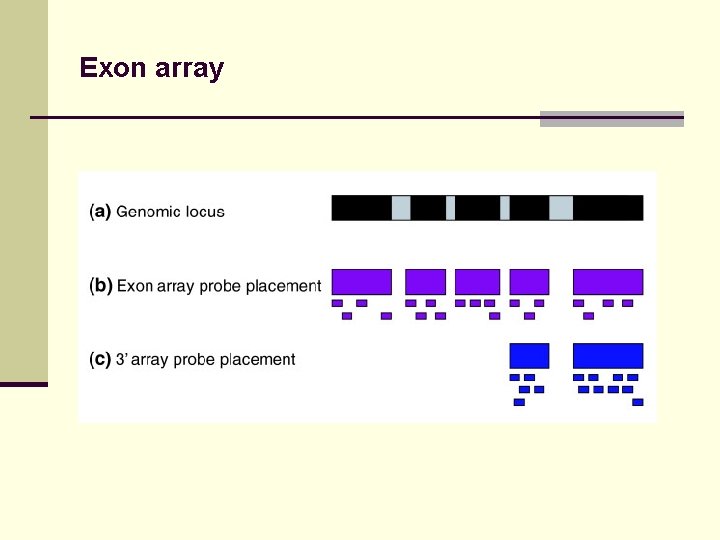 Exon array

(a) Genomic locus

(b) Exon array probe placement

(c) 3' array probe placement